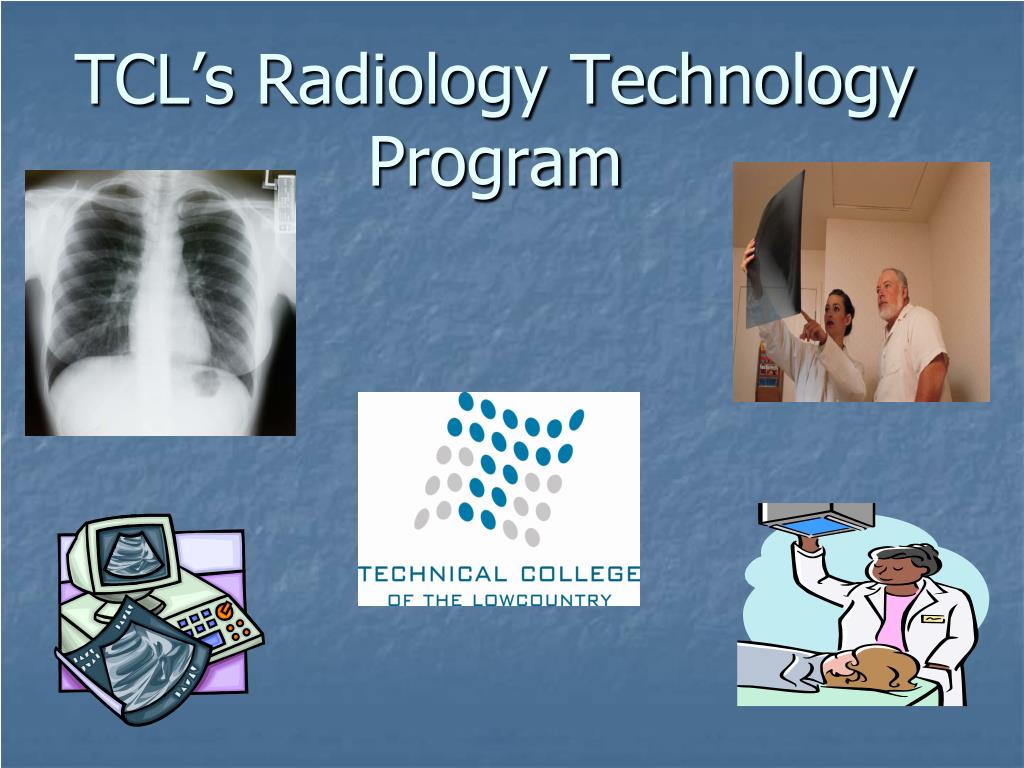 TCL's Radiology Technology Program

TECHNICAL COLLEGE
OF THE LOWCOUNTRY